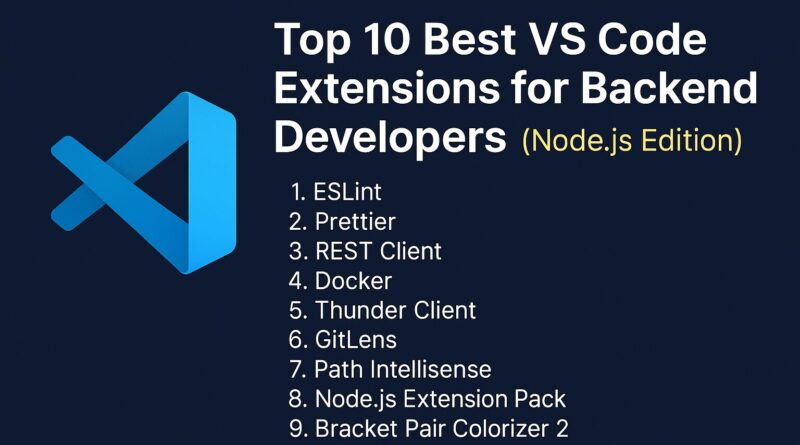 Top 10 Best VS Code Extensions for Backend Developers (Node.js Edition)

1. ESLint
2. Prettier
3. REST Client
4. Docker
5. Thunder Client
6. GitLens
7. Path Intellisense
8. Node.js Extension Pack
9. Bracket Pair Colorizer 2